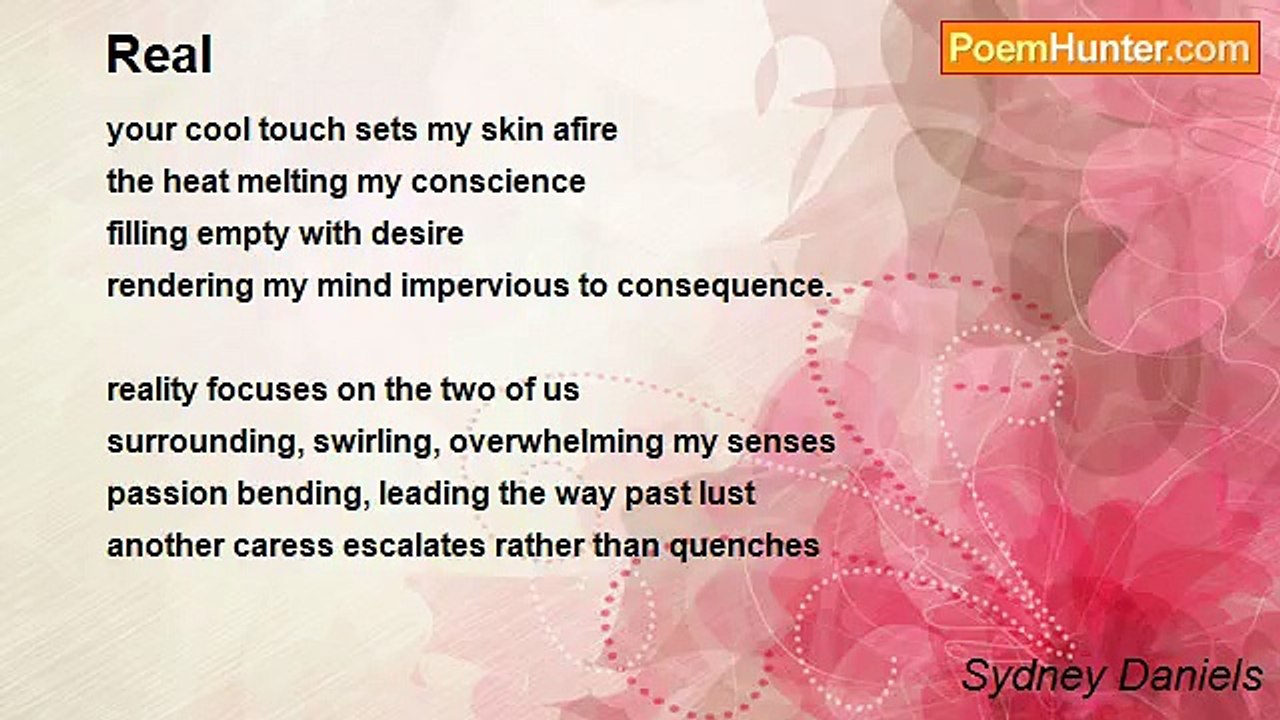 Real

PoemHunter.com

your cool touch sets my skin afire
the heat melting my conscience
filling empty with desire
rendering my mind impervious to consequence.

reality focuses on the two of us
surrounding, swirling, overwhelming my senses
passion bending, leading the way past lust
another caress escalates rather than quenches

Sydney Daniels